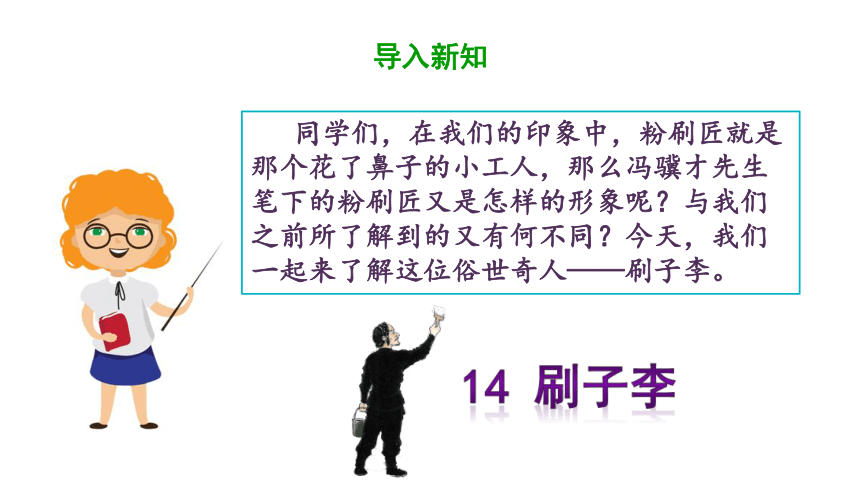 导入新知

同学们，在我们的印象中，粉刷匠就是那个花了鼻子的小工人，那么冯骥才先生笔下的粉刷匠又是怎样的形象呢？与我们之前所了解到的又有何不同？今天，我们一起来了解这位俗世奇人——刷子李。

14 刷子李